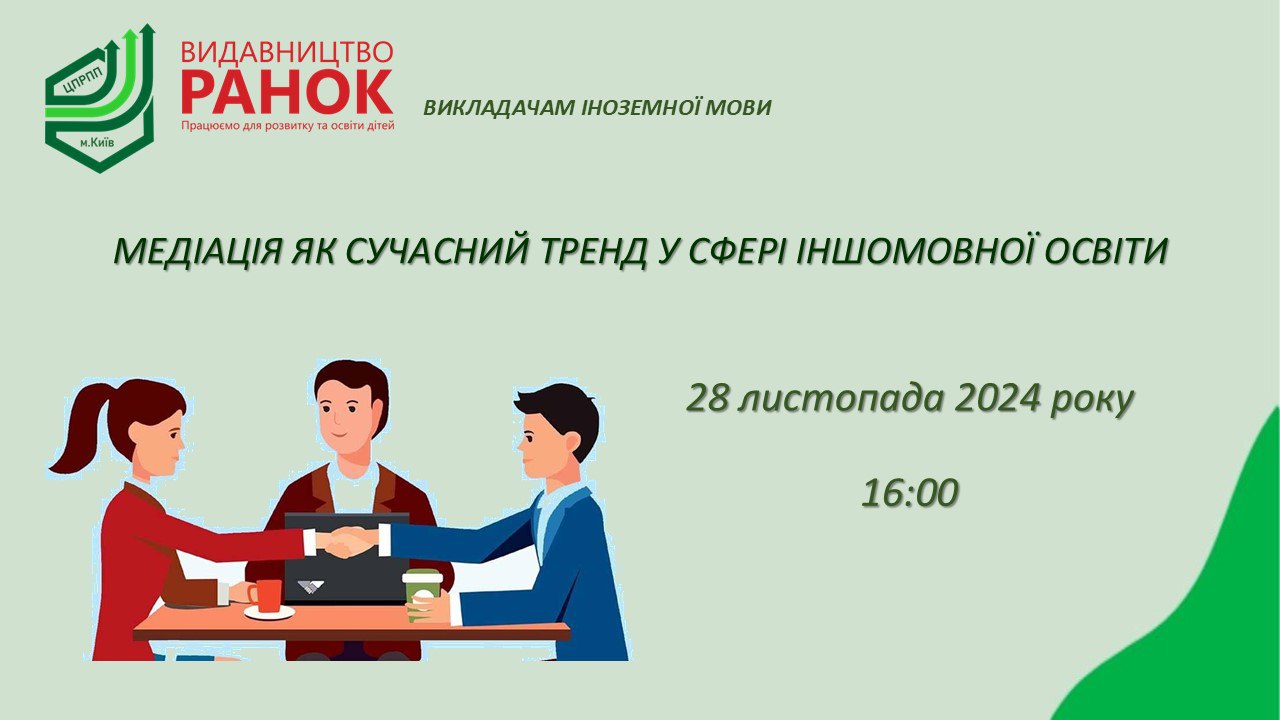 ЦПРПП
м.Київ

ВИДАВНИЦТВО
РАНОК
Працюємо для розвитку та освіти дітей

ВИКЛАДАЧАМ ІНОЗЕМНОЇ МОВИ

МЕДІАЦІЯ ЯК СУЧАСНИЙ ТРЕНД У СФЕРІ ІНШОМОВНОЇ ОСВІТИ

28 листопада 2024 року

16:00